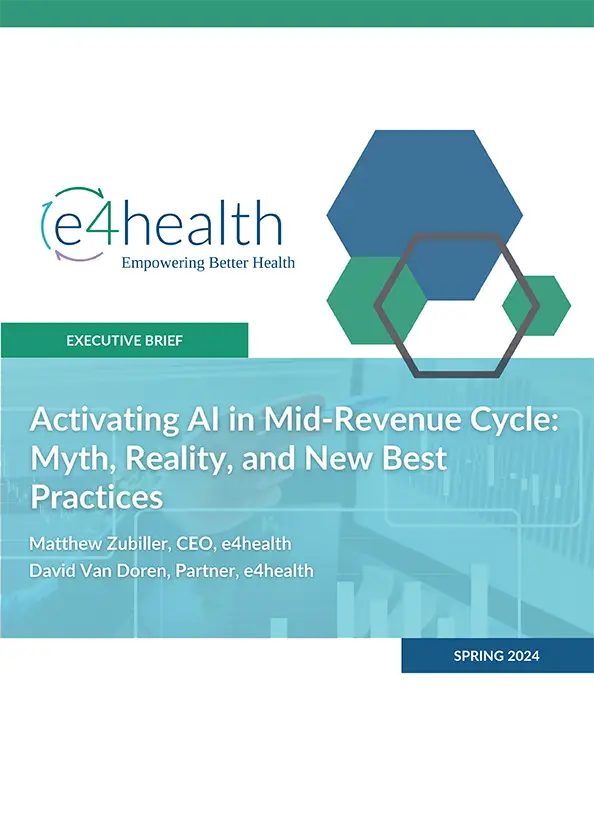 e4health
Empowering Better Health

EXECUTIVE BRIEF

Activating AI in Mid-Revenue Cycle: Myth, Reality, and New Best Practices

Matthew Zubiller, CEO, e4health
David Van Doren, Partner, e4health

SPRING 2024